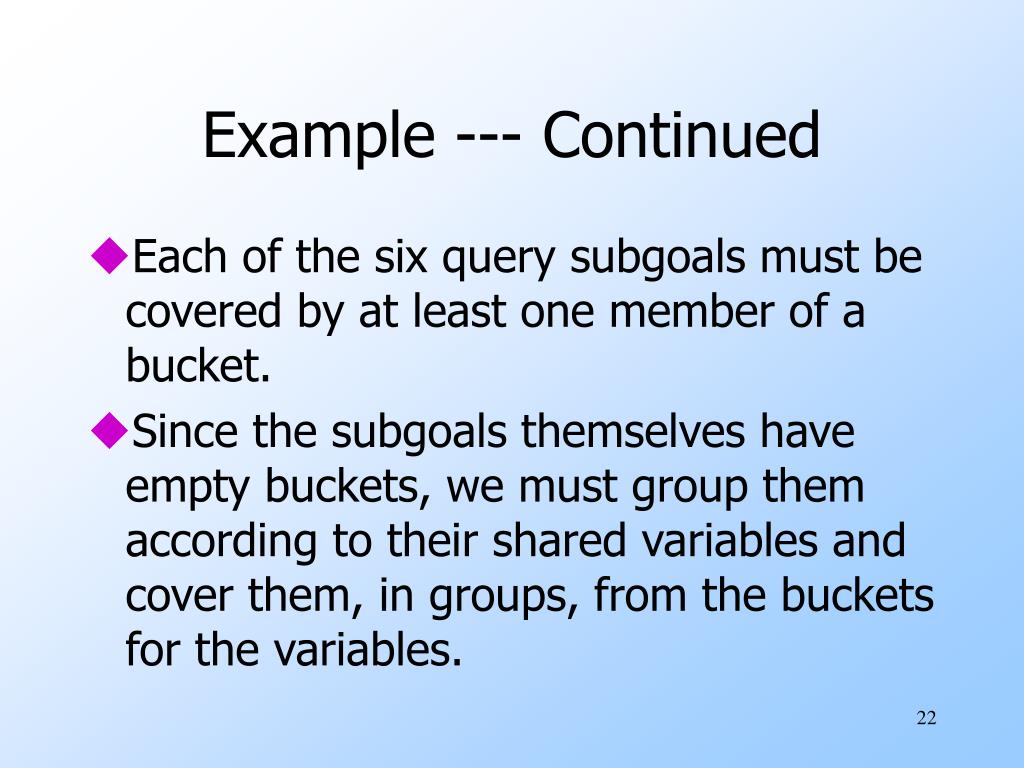 Example --- Continued

◆Each of the six query subgoals must be covered by at least one member of a bucket.

◆Since the subgoals themselves have empty buckets, we must group them according to their shared variables and cover them, in groups, from the buckets for the variables.

22